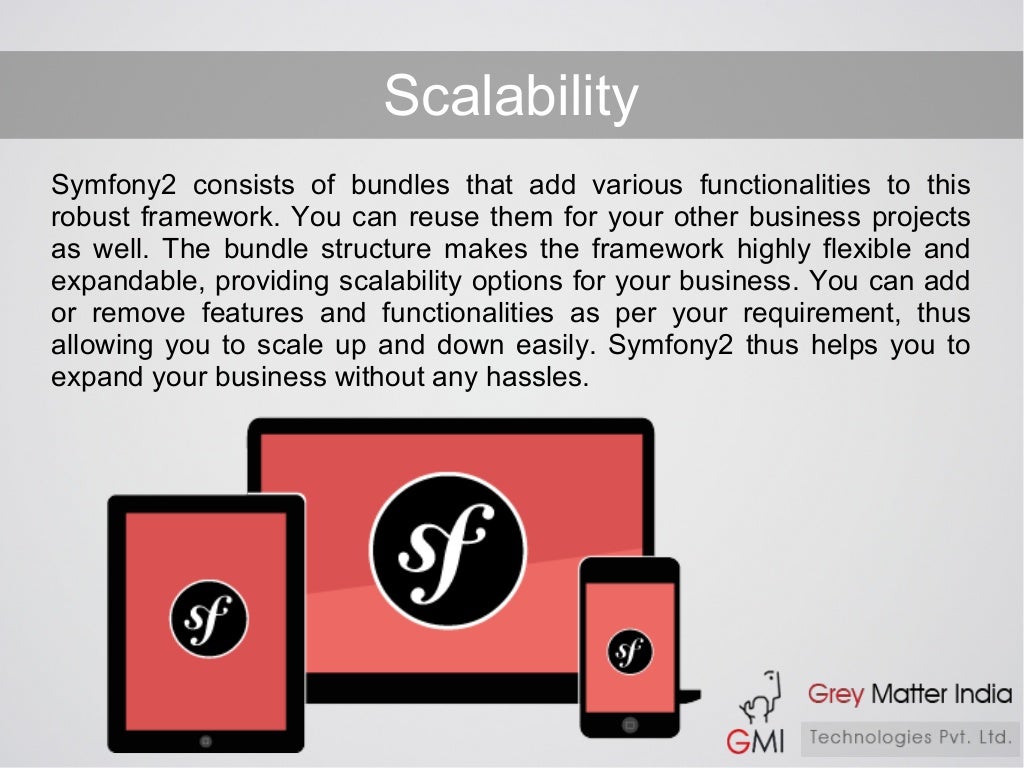 Scalability

Symfony2 consists of bundles that add various functionalities to this robust framework. You can reuse them for your other business projects as well. The bundle structure makes the framework highly flexible and expandable, providing scalability options for your business. You can add or remove features and functionalities as per your requirement, thus allowing you to scale up and down easily. Symfony2 thus helps you to expand your business without any hassles.

sf

sf

sf

GMI

Grey Matter India

Technologies Pvt. Ltd.